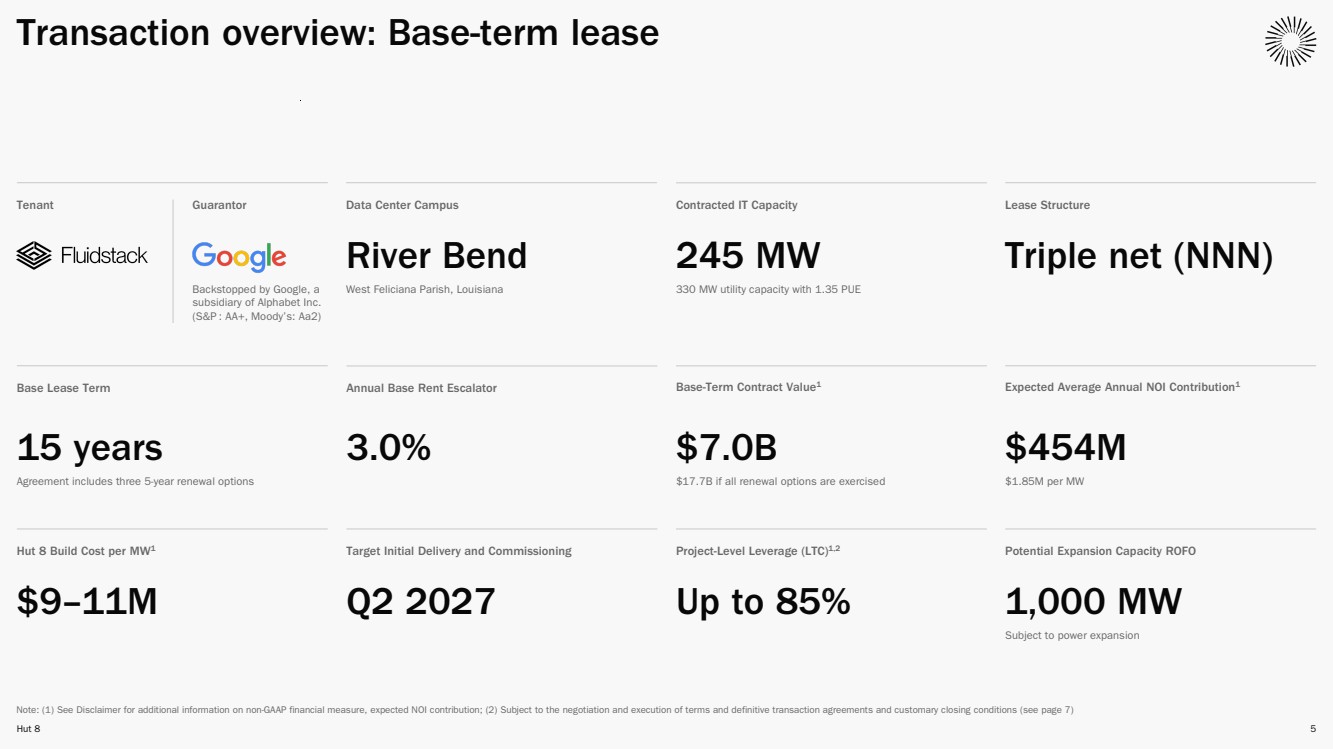 Transaction overview: Base-term lease

Tenant

Fluidstack

Guarantor

Google

Backstopped by Google, a subsidiary of Alphabet Inc. (S&P : AA+, Moody's: Aa2)

Data Center Campus

River Bend

West Feliciana Parish, Louisiana

Contracted IT Capacity

245 MW

330 MW utility capacity with 1.35 PUE

Lease Structure

Triple net (NNN)

Base Lease Term

15 years

Agreement includes three 5-year renewal options

Annual Base Rent Escalator

3.0%

Base-Term Contract Value$^1$

$7.0B

$17.7B if all renewal options are exercised

Expected Average Annual NOI Contribution$^1$

$454M

$1.85M per MW

Hut 8 Build Cost per MW$^1$

$9–11M

Target Initial Delivery and Commissioning

Q2 2027

Project-Level Leverage (LTC)$^{1,2}$

Up to 85%

Potential Expansion Capacity ROFO

1,000 MW

Subject to power expansion

Note: (1) See Disclaimer for additional information on non-GAAP financial measure, expected NOI contribution; (2) Subject to the negotiation and execution of terms and definitive transaction agreements and customary closing conditions (see page 7)

Hut 8

5